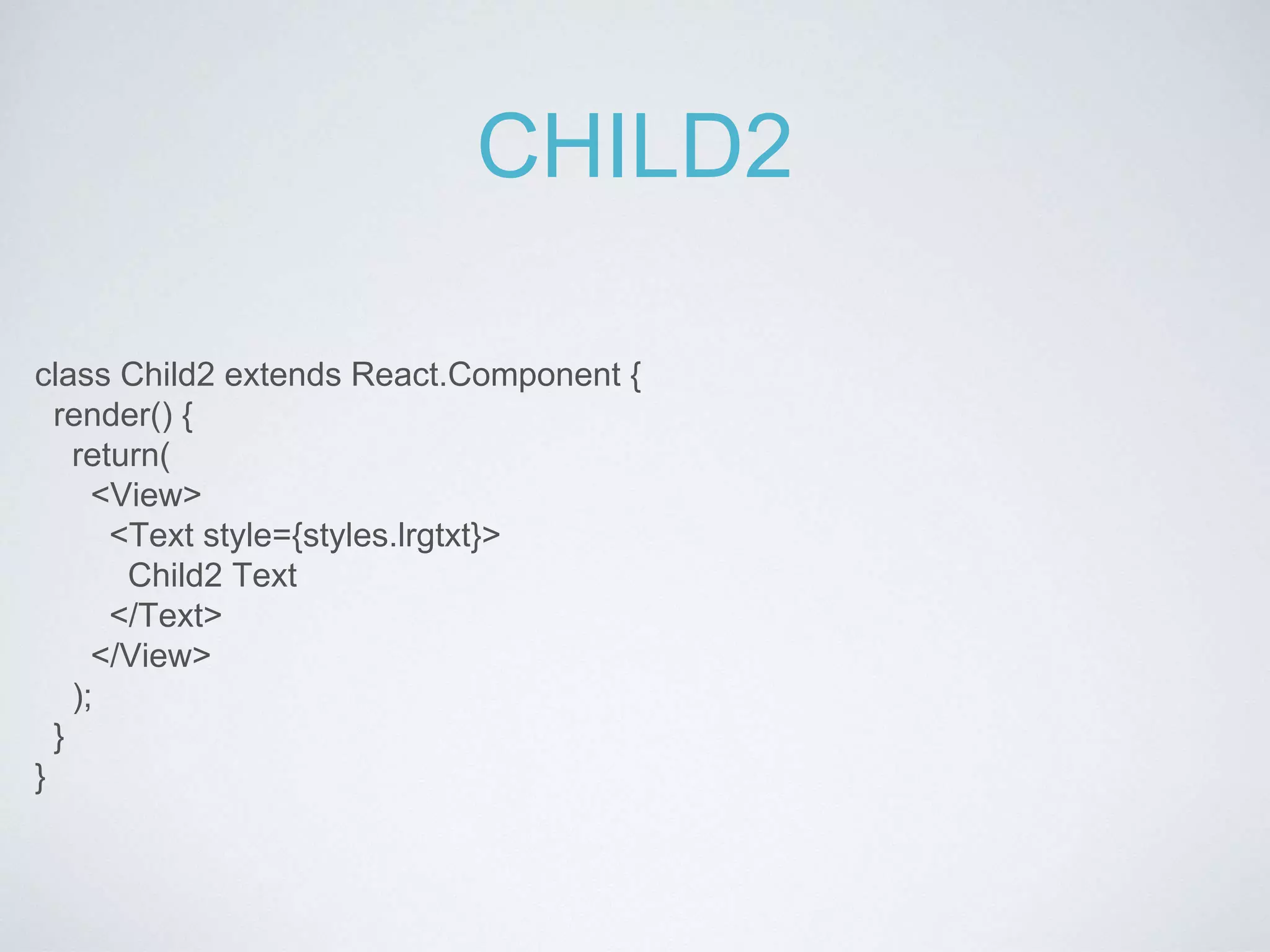 CHILD2

class Child2 extends React.Component {
 render() {
  return(
   <View>
    <Text style={styles.lrgtxt}>
     Child2 Text
    </Text>
   </View>
  );
 }
}